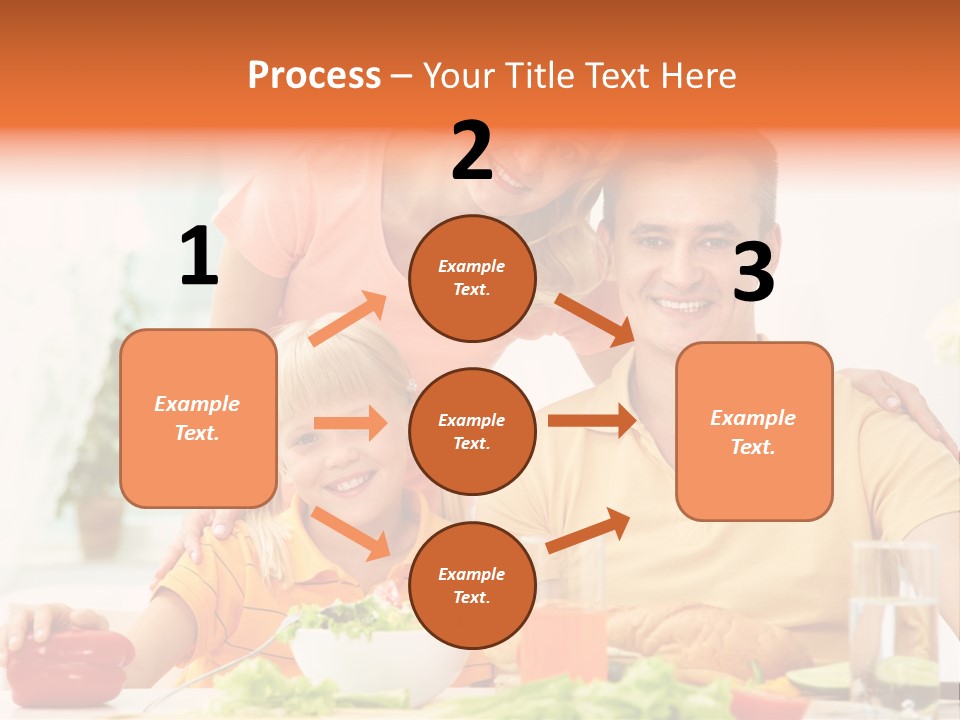 Process – Your Title Text Here

1

Example Text.

2

Example Text.

Example Text.

Example Text.

3

Example Text.